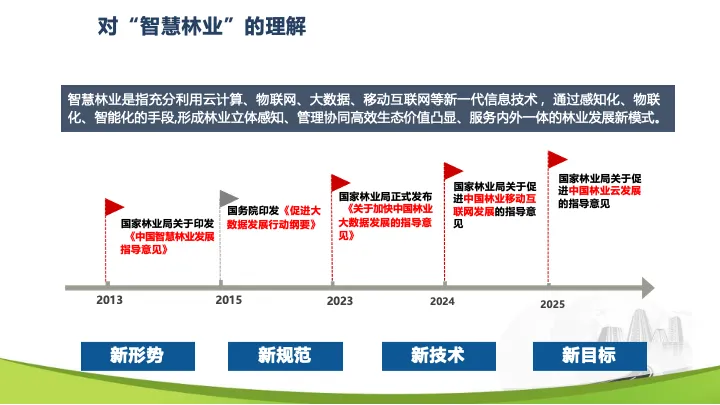 对“智慧林业”的理解

智慧林业是指充分利用云计算、物联网、大数据、移动互联网等新一代信息技术，通过感知化、物联化、智能化的手段,形成林业立体感知、管理协同高效生态价值凸显、服务内外一体的林业发展新模式。

国家林业局关于印发《中国智慧林业发展指导意见》

国务院印发《促进大数据发展行动纲要》

国家林业局正式发布《关于加快中国林业大数据发展的指导意见》

国家林业局关于促进中国林业移动互联网发展的指导意见

国家林业局关于促进中国林业云发展的指导意见

2013

2015

2023

2024

2025

新形势

新规范

新技术

新目标